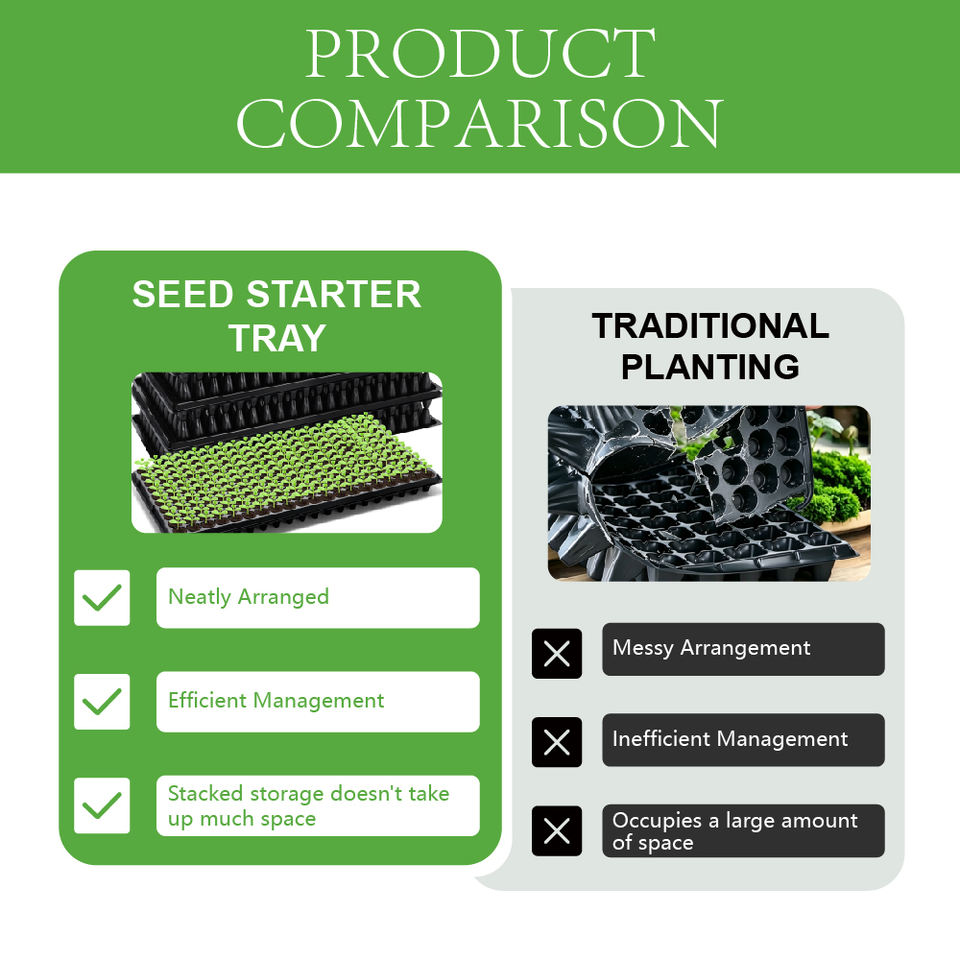 PRODUCT COMPARISON

SEED STARTER TRAY

✓ Neatly Arranged

✓ Efficient Management

✓ Stacked storage doesn't take up much space

TRADITIONAL PLANTING

✕ Messy Arrangement

✕ Inefficient Management

✕ Occupies a large amount of space